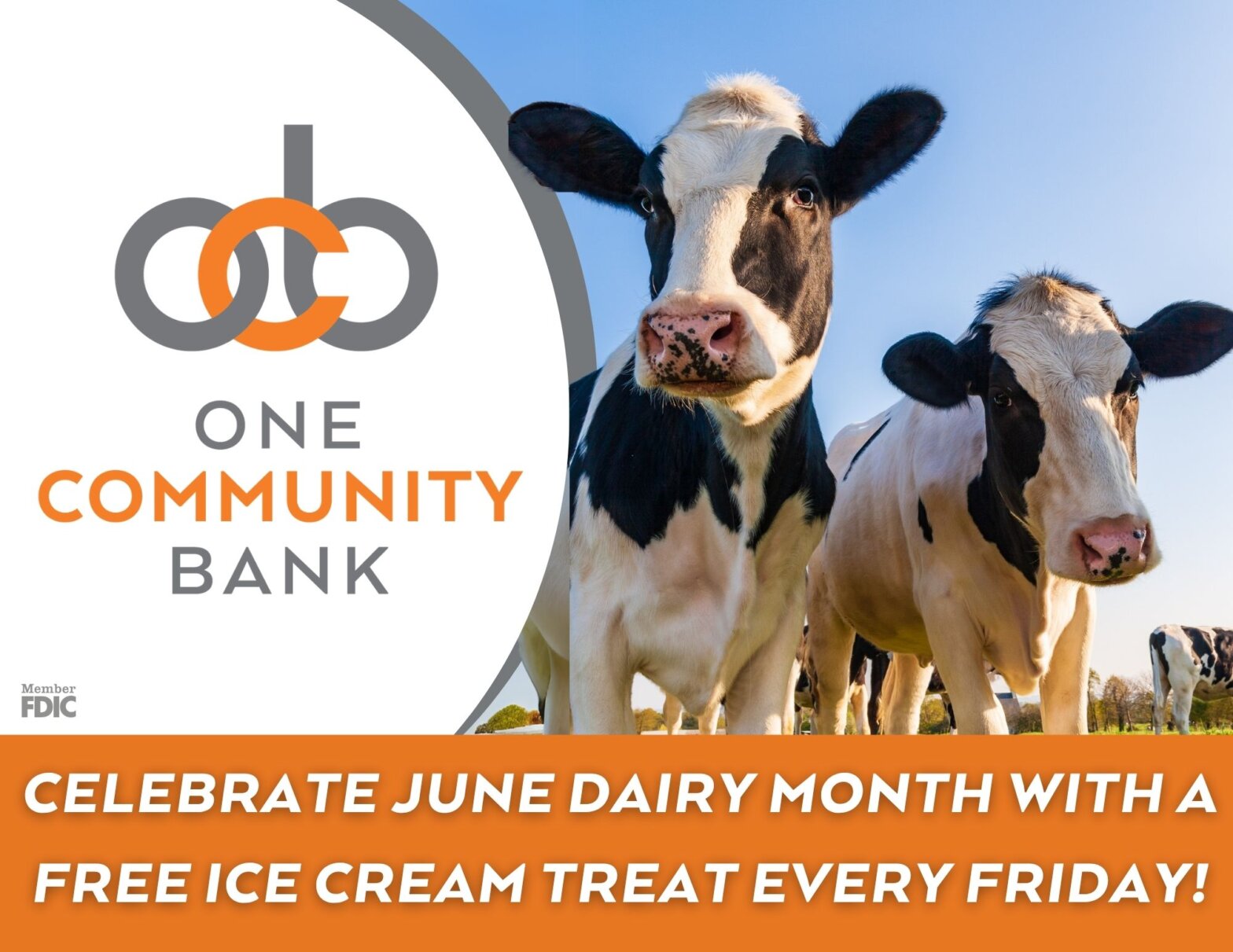 ocb

ONE
COMMUNITY
BANK

Member
FDIC

CELEBRATE JUNE DAIRY MONTH WITH A FREE ICE CREAM TREAT EVERY FRIDAY!